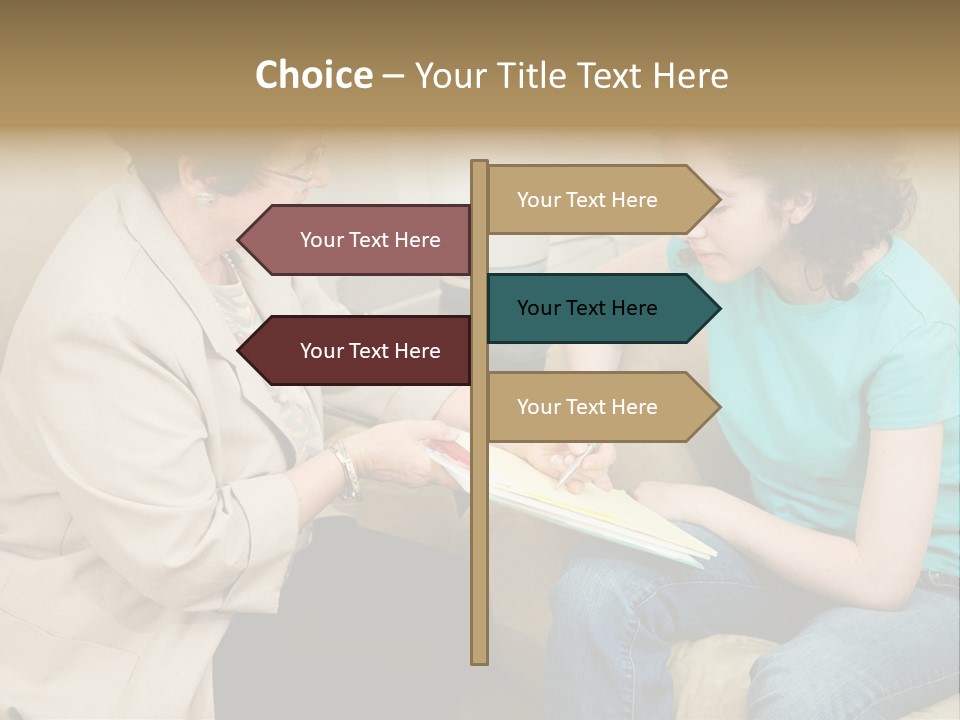 Choice – Your Title Text Here

Your Text Here

Your Text Here

Your Text Here

Your Text Here

Your Text Here